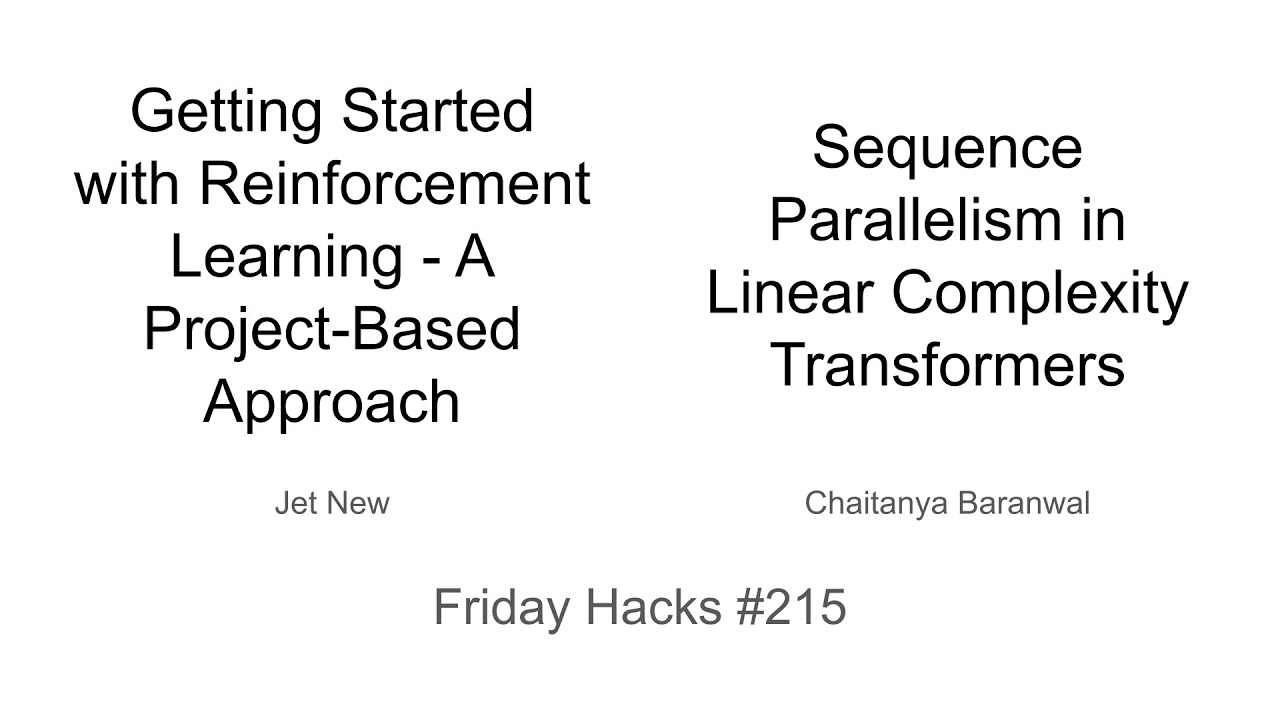 Getting Started with Reinforcement Learning - A Project-Based Approach

Jet New

Sequence Parallelism in Linear Complexity Transformers

Chaitanya Baranwal

Friday Hacks #215